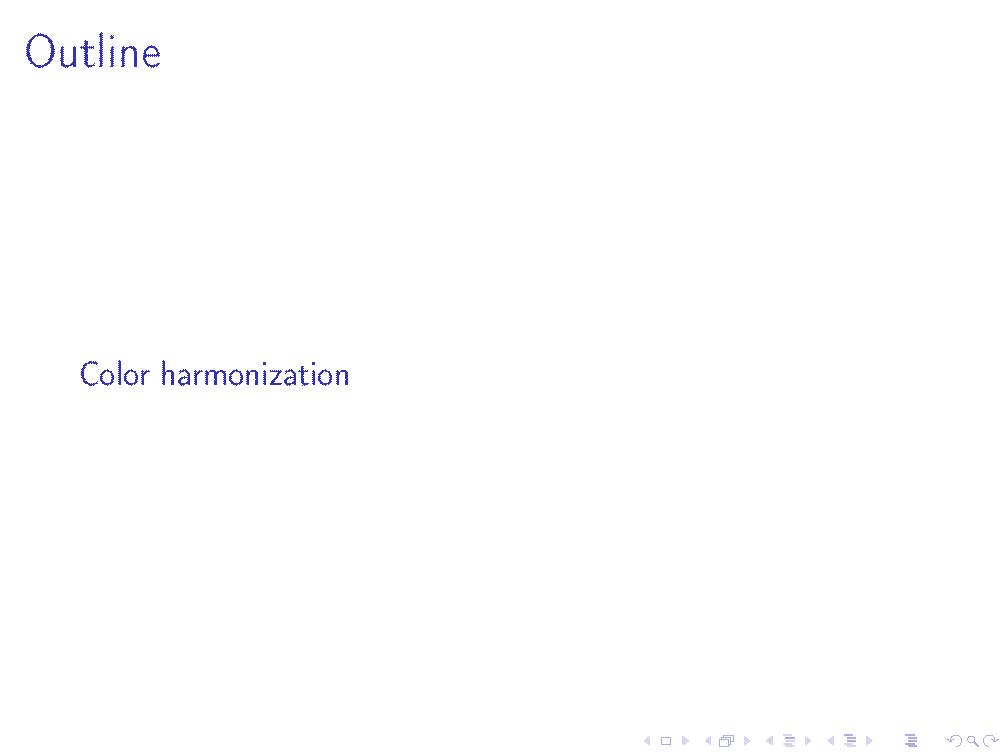 Outline

Color harmonization